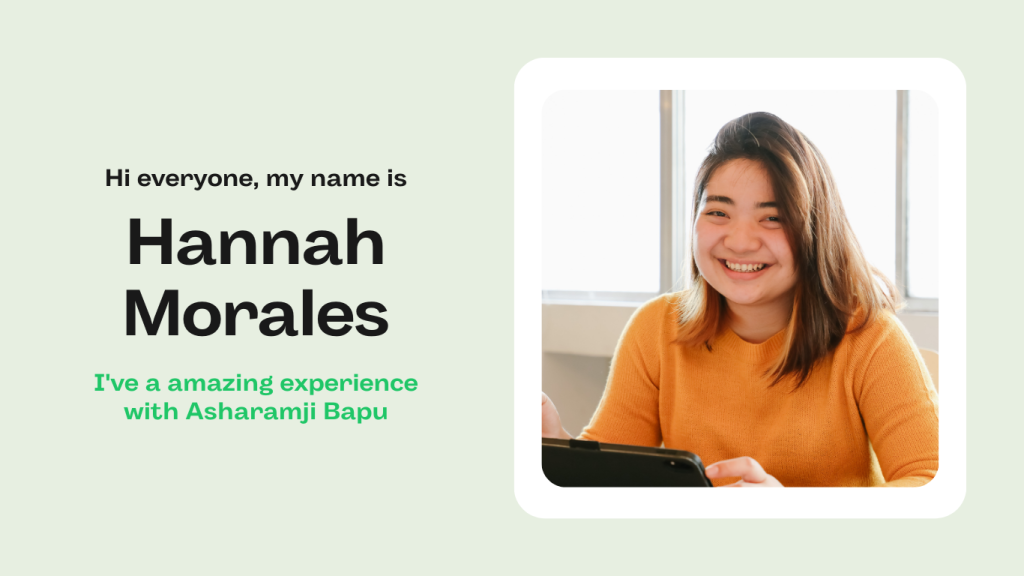 Hi everyone, my name is

Hannah Morales

I've a amazing experience with Asharamji Bapu